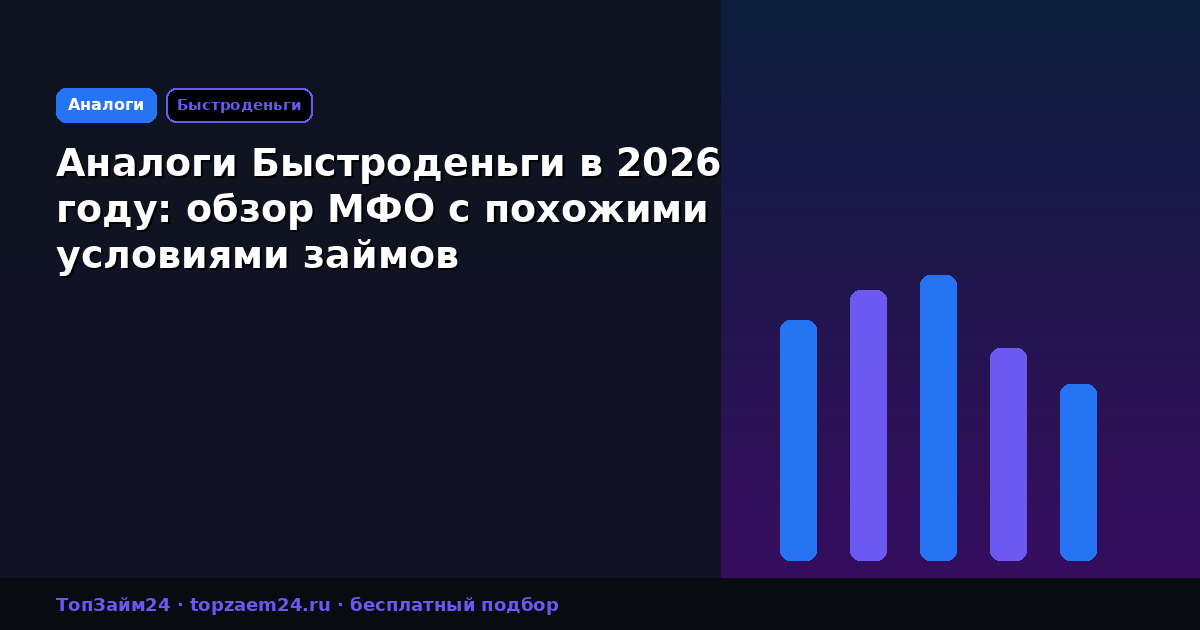 Аналоги Быстроденьги

Аналоги Быстроденьги в 2026 году: обзор МФО с похожими условиями займов

ТопЗайм24 · topzaem24.ru · бесплатный подбор